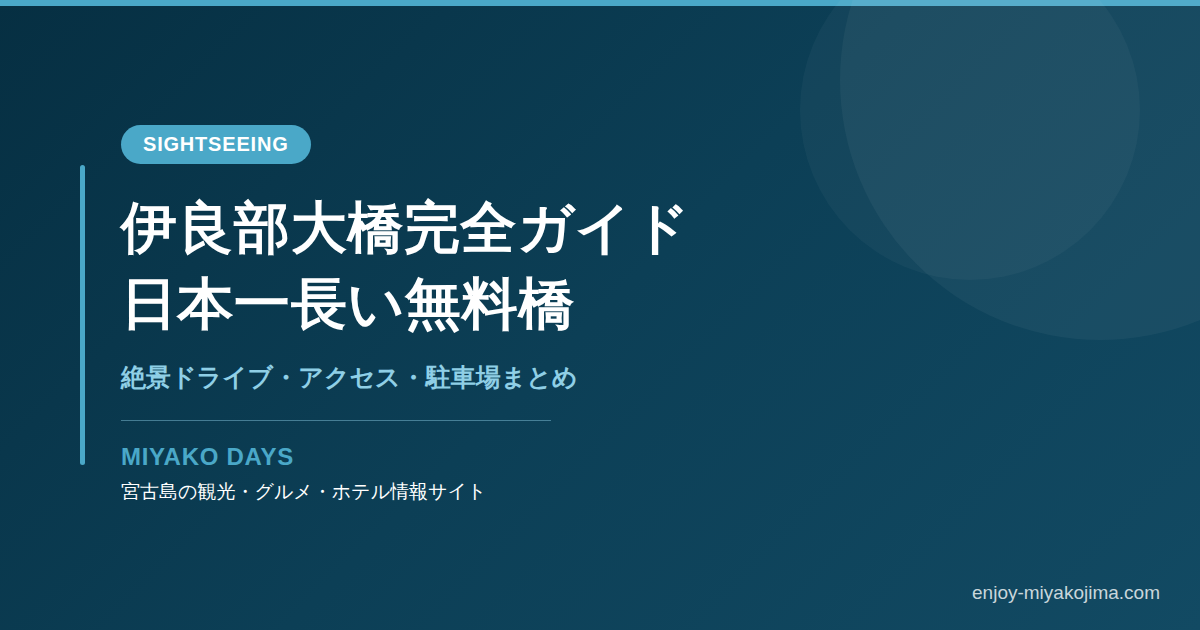 SIGHTSEEING

伊良部大橋完全ガイド
日本一長い無料橋

絶景ドライブ・アクセス・駐車場まとめ

MIYAKO DAYS

宮古島の観光・グルメ・ホテル情報サイト

enjoy-miyakojima.com